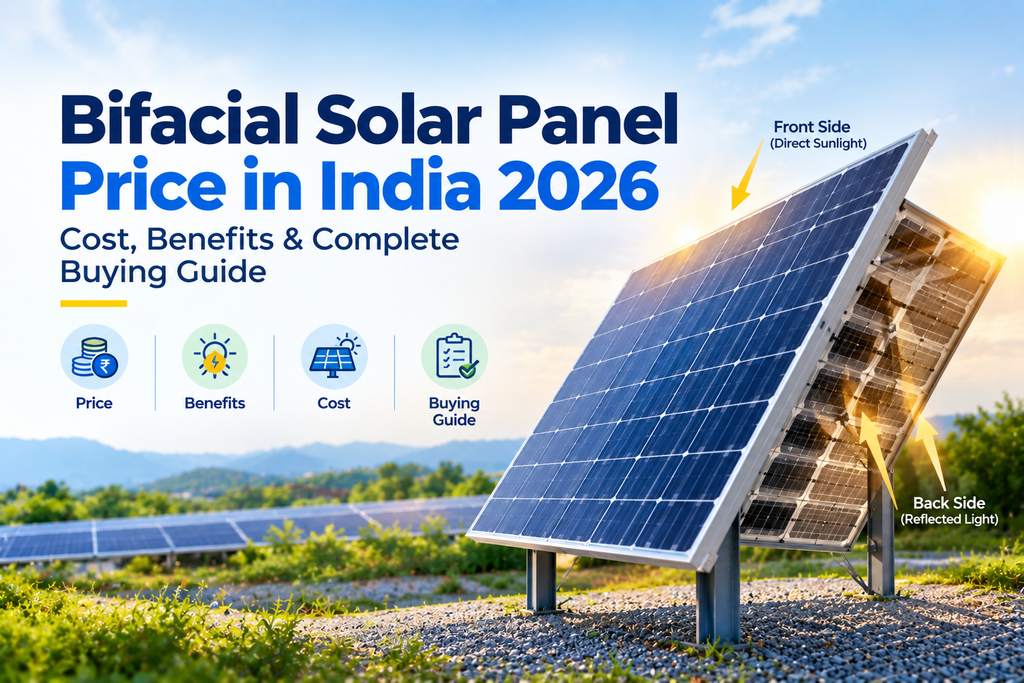 Bifacial Solar Panel Price in India 2026

Cost, Benefits & Complete Buying Guide

Price

Benefits

Cost

Buying Guide

Front Side
(Direct Sunlight)

Back Side
(Reflected Light)